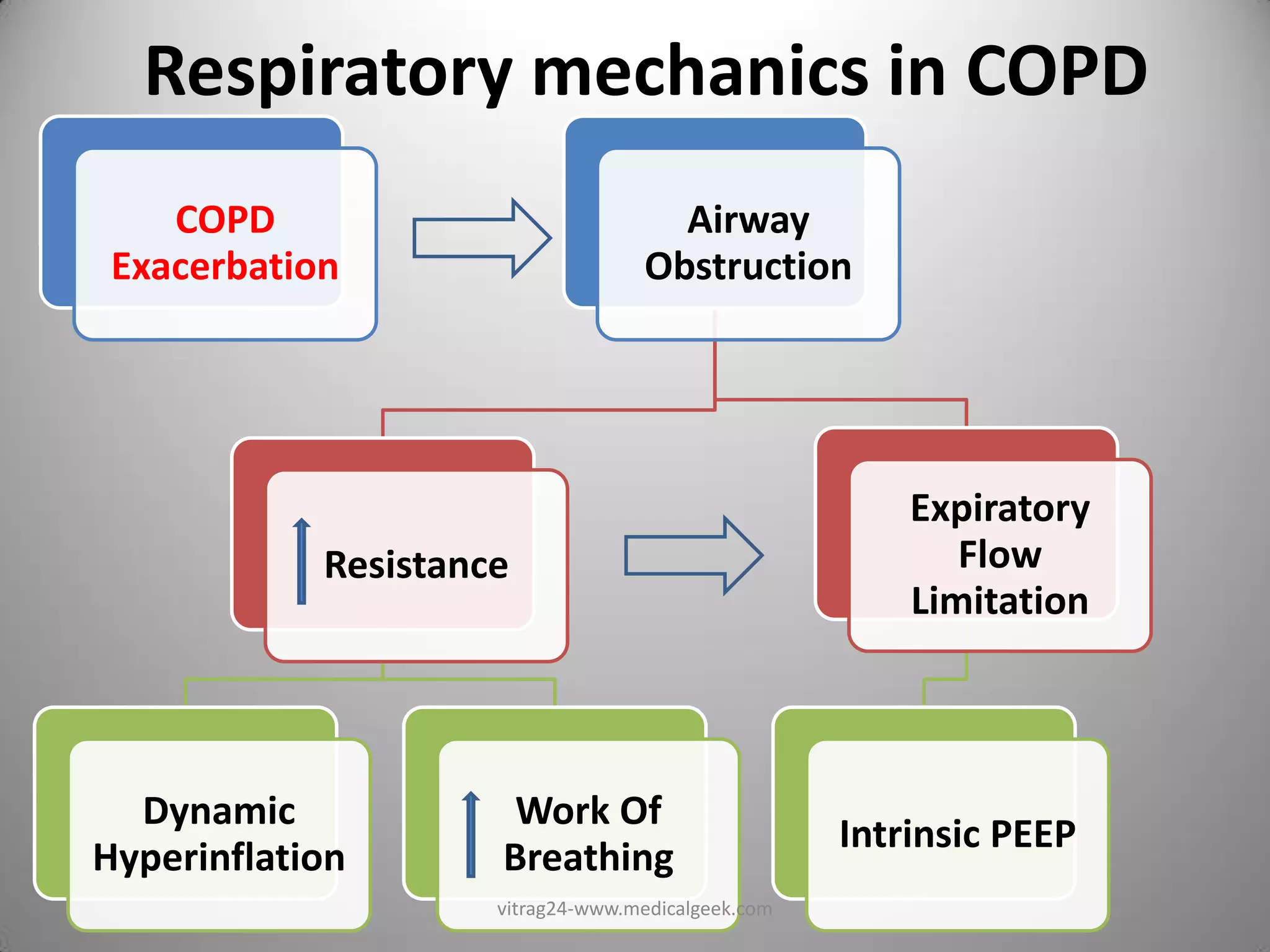 Respiratory mechanics in COPD

COPD Exacerbation

Airway Obstruction

Resistance

Expiratory Flow Limitation

Dynamic Hyperinflation

Work Of Breathing

Intrinsic PEEP

vitrag24-www.medicalgeek.com